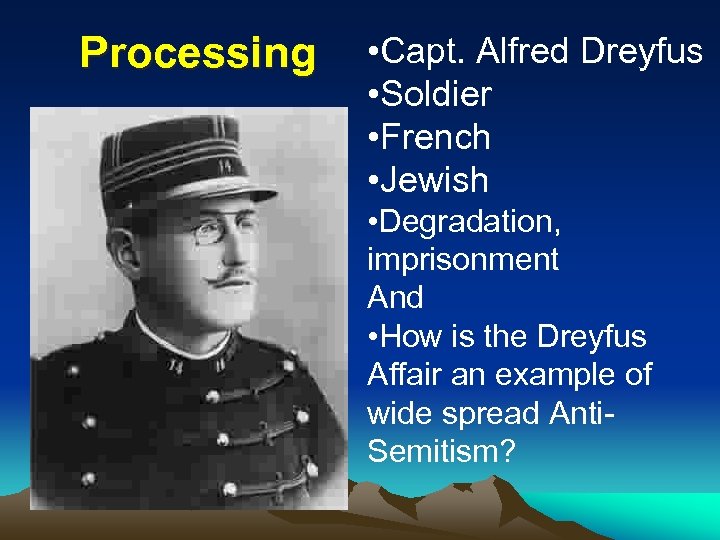 Processing

•Capt. Alfred Dreyfus
•Soldier
•French
•Jewish
•Degradation, imprisonment And
•How is the Dreyfus Affair an example of wide spread Anti-Semitism?